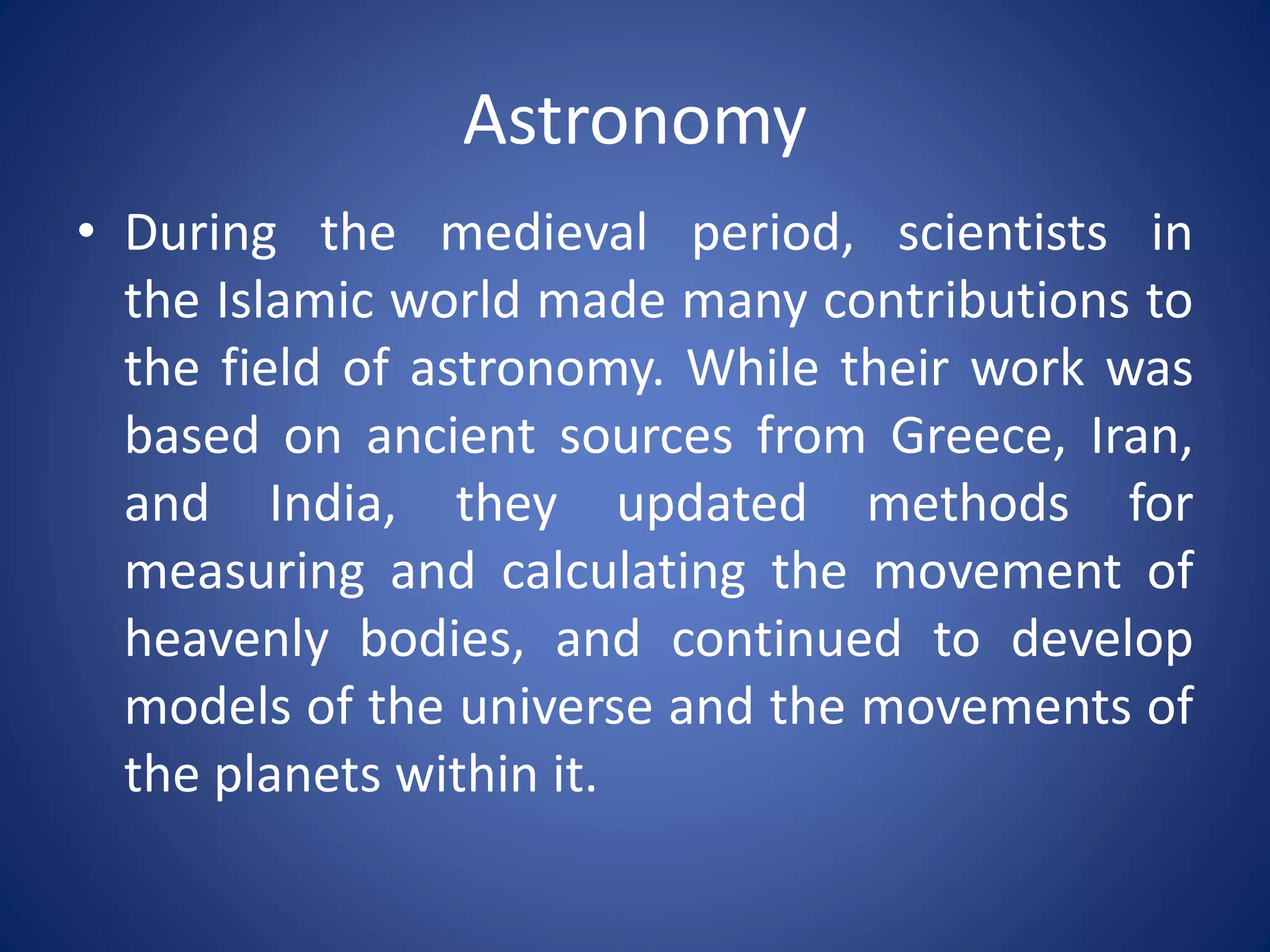 Astronomy

• During the medieval period, scientists in the Islamic world made many contributions to the field of astronomy. While their work was based on ancient sources from Greece, Iran, and India, they updated methods for measuring and calculating the movement of heavenly bodies, and continued to develop models of the universe and the movements of the planets within it.